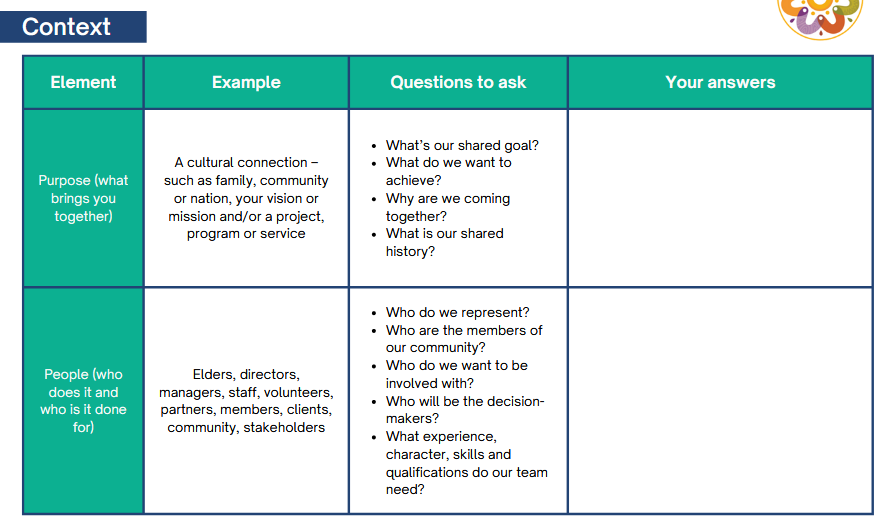 Context

| Element | Example | Questions to ask | Your answers |
|---|---|---|---|
| Purpose (what brings you together) | A cultural connection – such as family, community or nation, your vision or mission and/or a project, program or service | • What's our shared goal? • What do we want to achieve? • Why are we coming together? • What is our shared history? | |
| People (who does it and who is it done for) | Elders, directors, managers, staff, volunteers, partners, members, clients, community, stakeholders | • Who do we represent? • Who are the members of our community? • Who do we want to be involved with? • Who will be the decision-makers? • What experience, character, skills and qualifications do our team need? | |